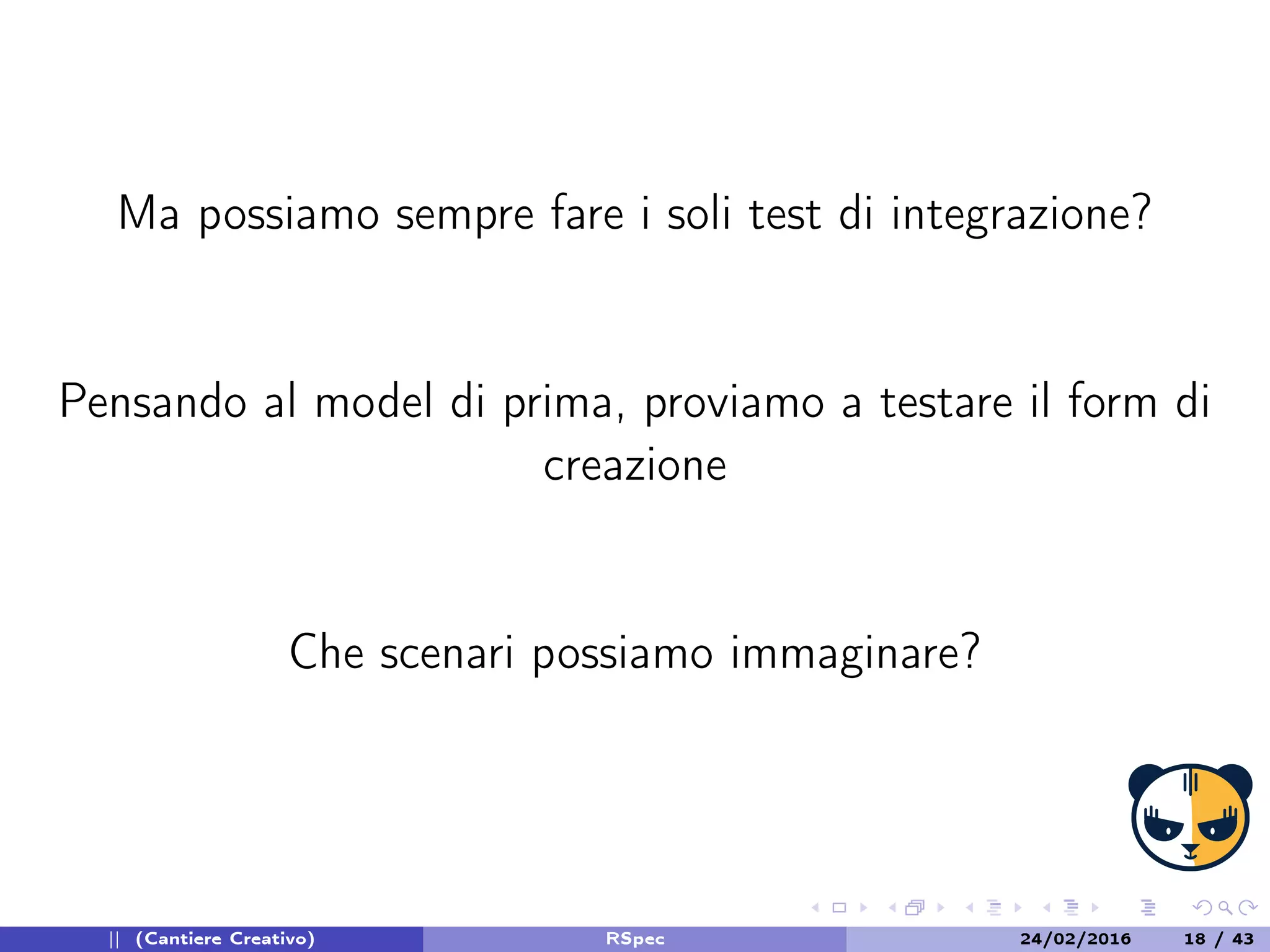 Ma possiamo sempre fare i soli test di integrazione?

Pensando al model di prima, proviamo a testare il form di creazione

Che scenari possiamo immaginare?

|| (Cantiere Creativo) RSpec 24/02/2016 18 / 43